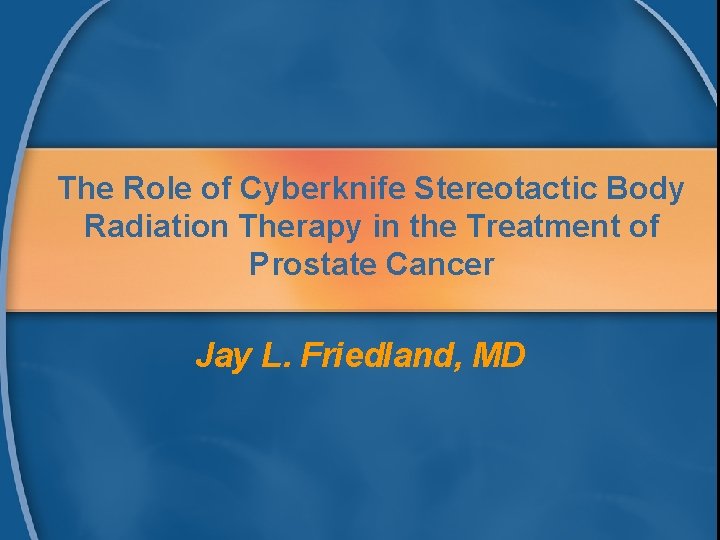 The Role of Cyberknife Stereotactic Body Radiation Therapy in the Treatment of Prostate Cancer

Jay L. Friedland, MD